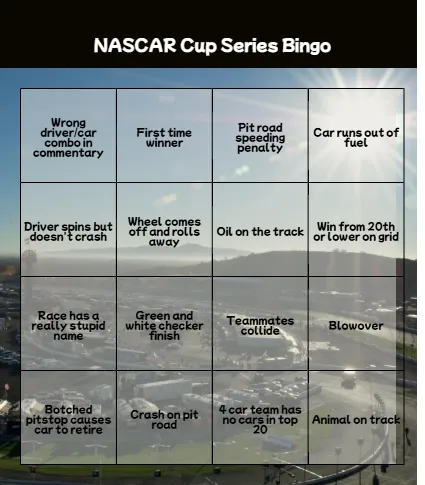 NASCAR Cup Series Bingo

| | | | |
|---|---|---|---|
| Wrong driver/car combo in commentary | First time winner | Pit road speeding penalty | Car runs out of fuel |
| Driver spins but doesn't crash | Wheel comes off and rolls away | Oil on the track | Win from 20th or lower on grid |
| Race has a really stupid name | Green and white checker finish | Teammates collide | Blowover |
| Botched pitstop causes car to retire | Crash on pit road | 4 car team has no cars in top 20 | Animal on track |